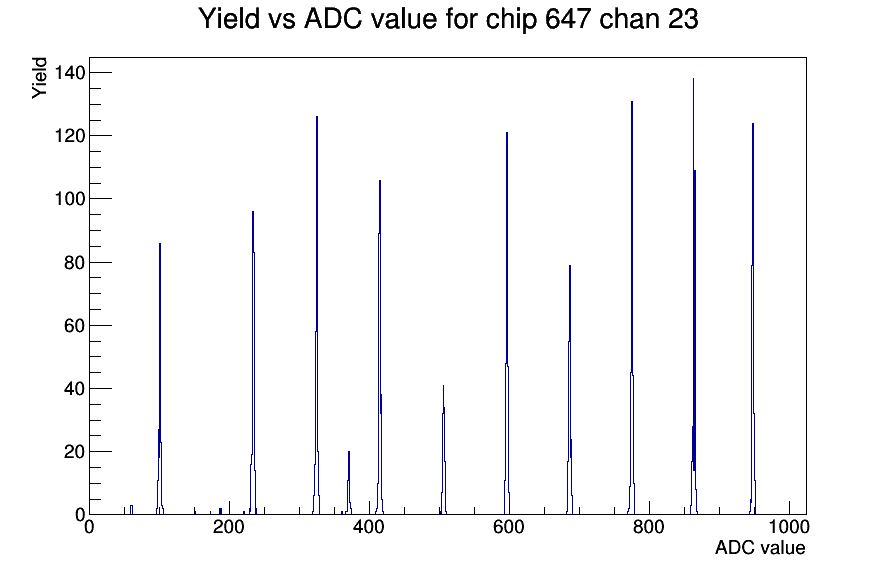 Yield vs ADC value for chip 647 chan 23

Yield

140
120
100
80
60
40
20
0

0
200
400
600
800
1000

ADC value